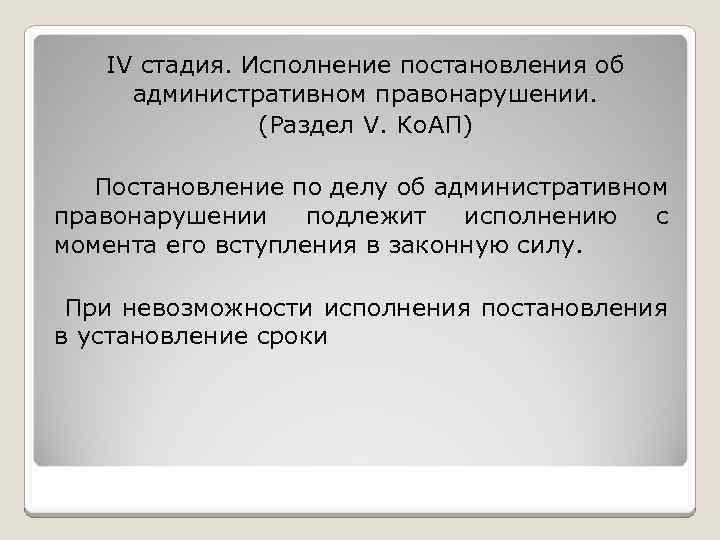 IV стадия. Исполнение постановления об административном правонарушении.
(Раздел V. КоАП)

Постановление по делу об административном правонарушении подлежит исполнению с момента его вступления в законную силу.

При невозможности исполнения постановления в установление сроки